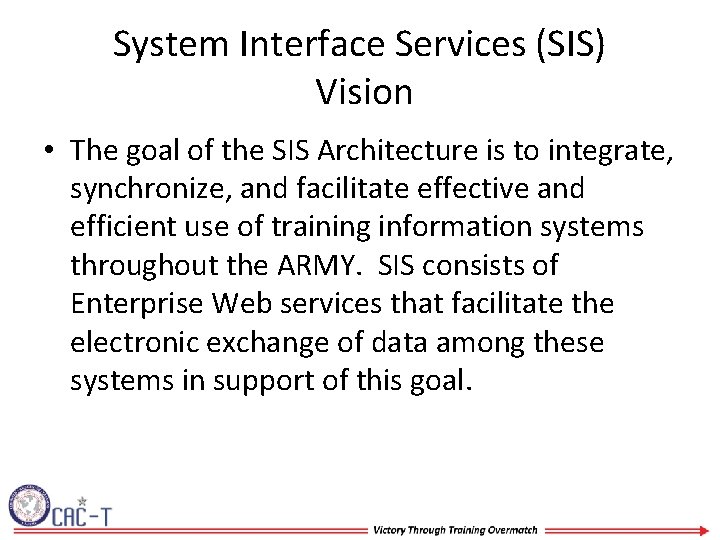 System Interface Services (SIS) Vision

• The goal of the SIS Architecture is to integrate, synchronize, and facilitate effective and efficient use of training information systems throughout the ARMY. SIS consists of Enterprise Web services that facilitate the electronic exchange of data among these systems in support of this goal.

CAC-T

Victory Through Training Overmatch